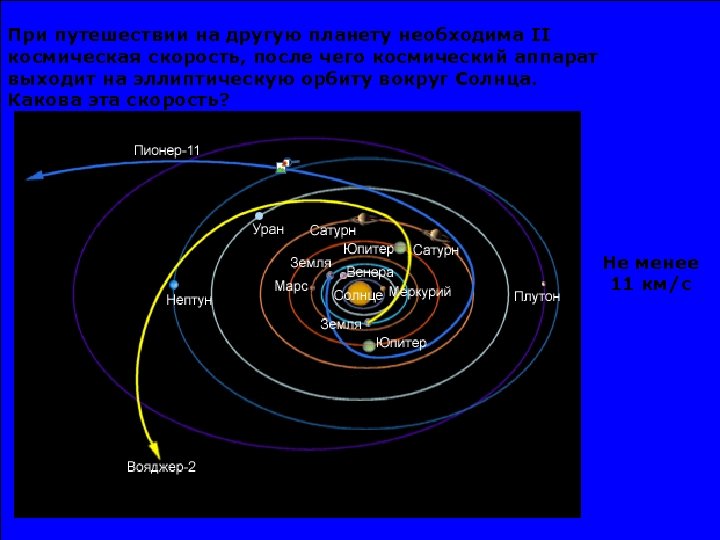 При путешествии на другую планету необходима II космическая скорость, после чего космический аппарат выходит на эллиптическую орбиту вокруг Солнца. Какова эта скорость?

Пионер-11
Уран
Сатурн
Юпитер
Сатурн
Земля
Венера
Марс
Солнце
Меркурий
Нептун
Плутон
Земля
Юпитер
Вояджер-2

Не менее 11 км/с